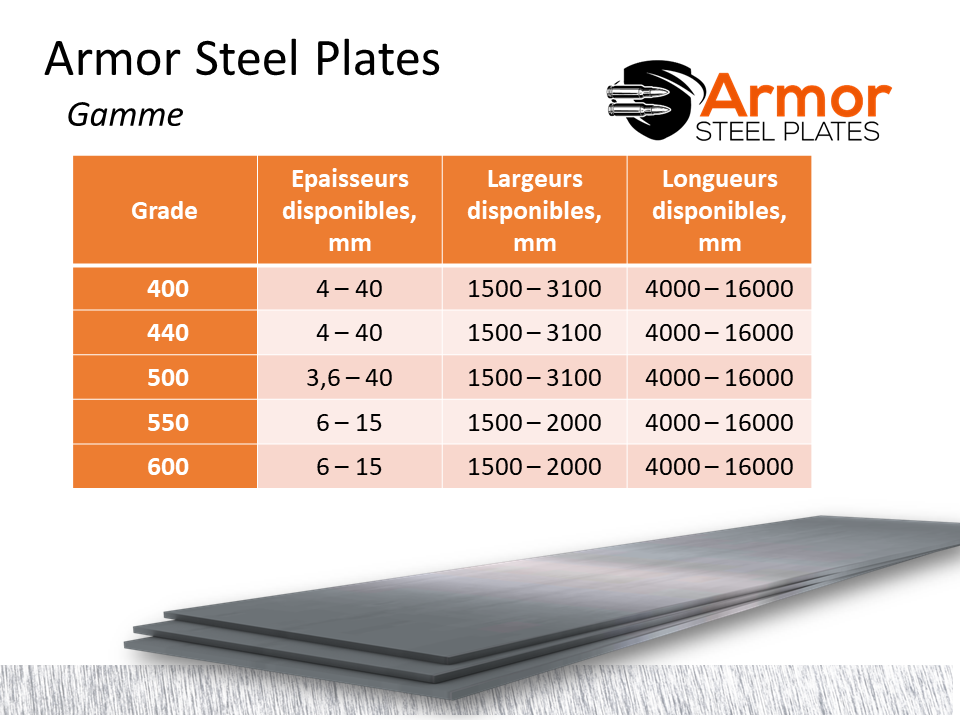 Armor Steel Plates

Gamme

Armor
STEEL PLATES

| Grade | Epaisseurs disponibles, mm | Largeurs disponibles, mm | Longueurs disponibles, mm |
|---|---|---|---|
| 400 | 4 – 40 | 1500 – 3100 | 4000 – 16000 |
| 440 | 4 – 40 | 1500 – 3100 | 4000 – 16000 |
| 500 | 3,6 – 40 | 1500 – 3100 | 4000 – 16000 |
| 550 | 6 – 15 | 1500 – 2000 | 4000 – 16000 |
| 600 | 6 – 15 | 1500 – 2000 | 4000 – 16000 |